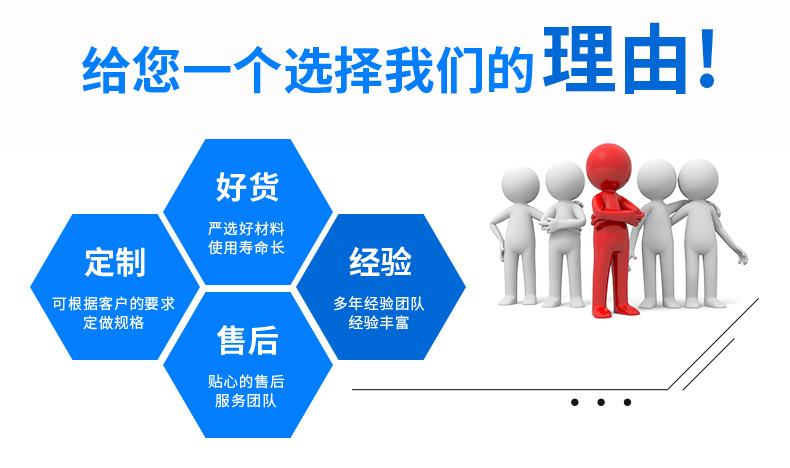 给您一个选择我们的理由!

好货
严选好材料
使用寿命长

定制
可根据客户的要求
定做规格

经验
多年经验团队
经验丰富

售后
贴心的售后
服务团队